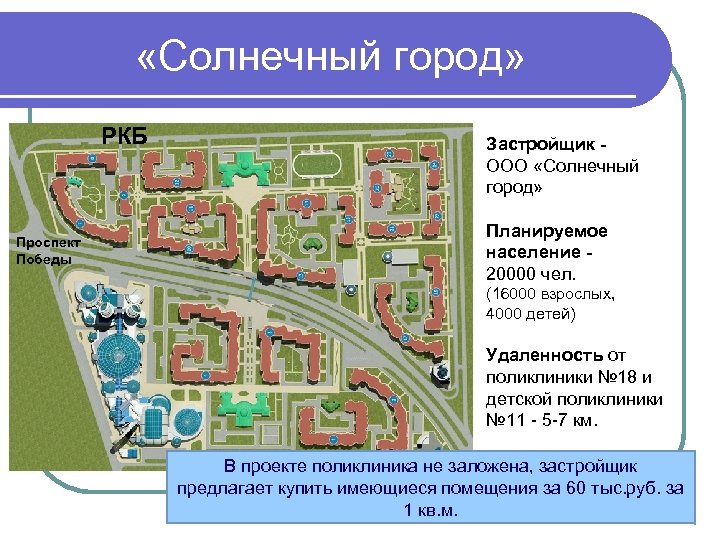 «Солнечный город»

РКБ

Проспект Победы

Застройщик - ООО «Солнечный город»

Планируемое население - 20000 чел. (16000 взрослых, 4000 детей)

Удаленность от поликлиники №18 и детской поликлиники №11 - 5-7 км.

В проекте поликлиника не заложена, застройщик предлагает купить имеющиеся помещения за 60 тыс.руб. за 1 кв.м.